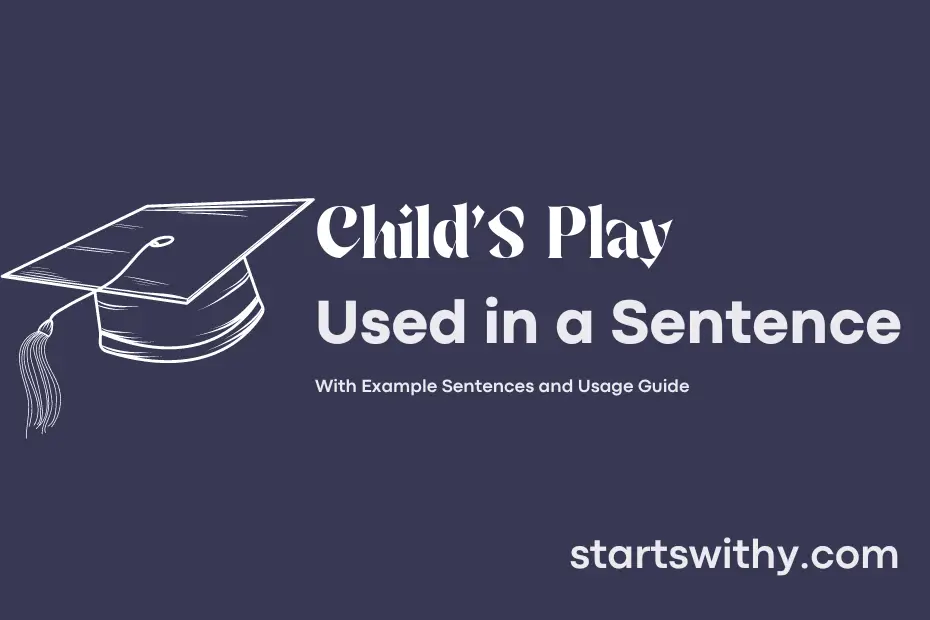 Child'S Play
Used in a Sentence

With Example Sentences and Usage Guide

startswithy.com